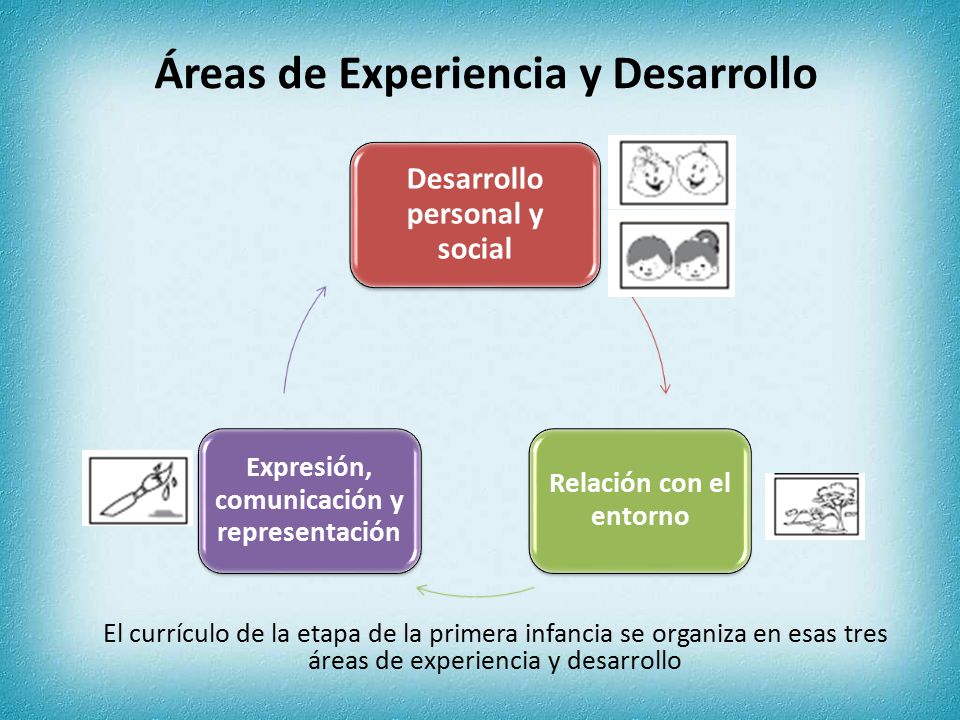 Áreas de Experiencia y Desarrollo

Desarrollo personal y social

Relación con el entorno

Expresión, comunicación y representación

El currículo de la etapa de la primera infancia se organiza en esas tres áreas de experiencia y desarrollo